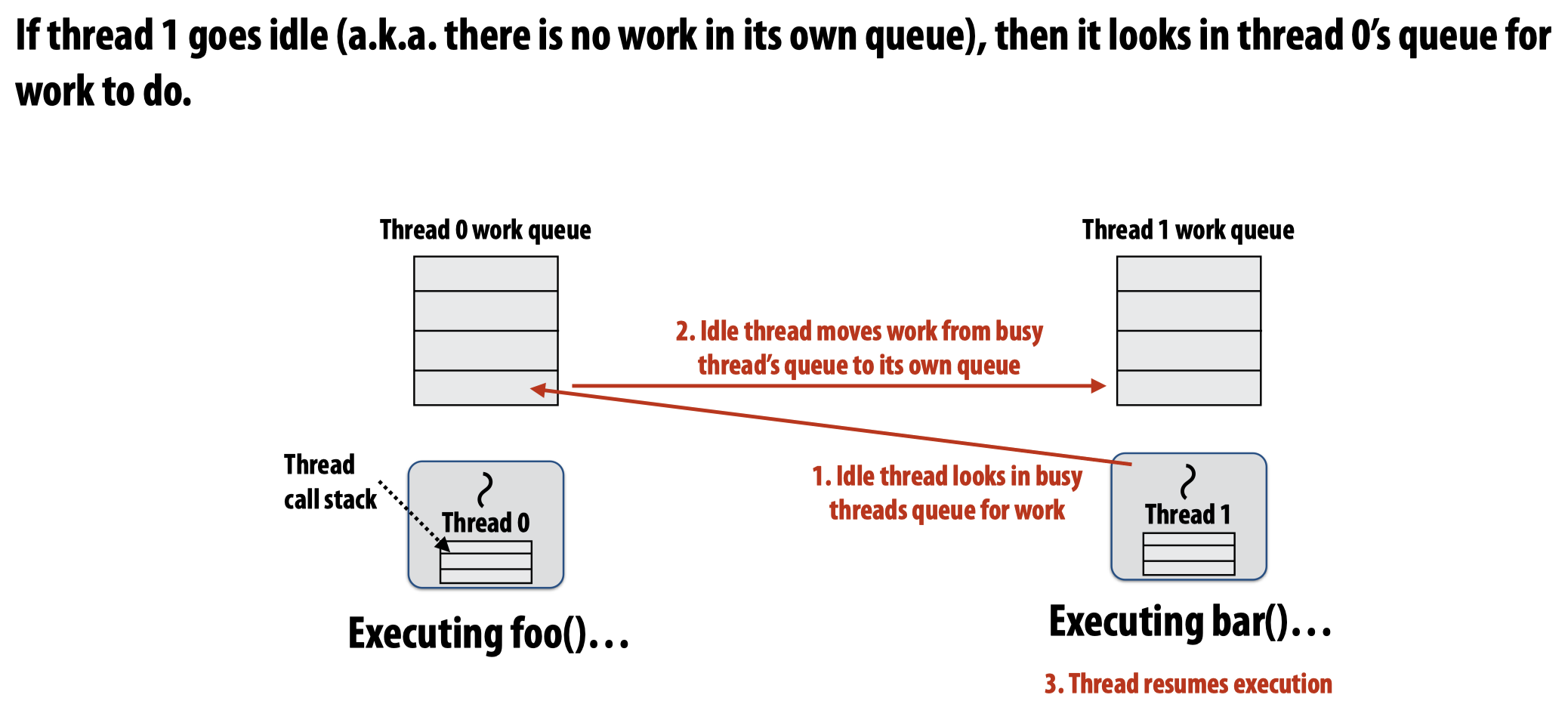 If thread 1 goes idle (a.k.a. there is no work in its own queue), then it looks in thread 0's queue for work to do.

Thread 0 work queue

Thread 1 work queue

2. Idle thread moves work from busy thread's queue to its own queue

Thread call stack

Thread 0

1. Idle thread looks in busy threads queue for work

Thread 1

Executing foo()...

Executing bar()...

3. Thread resumes execution